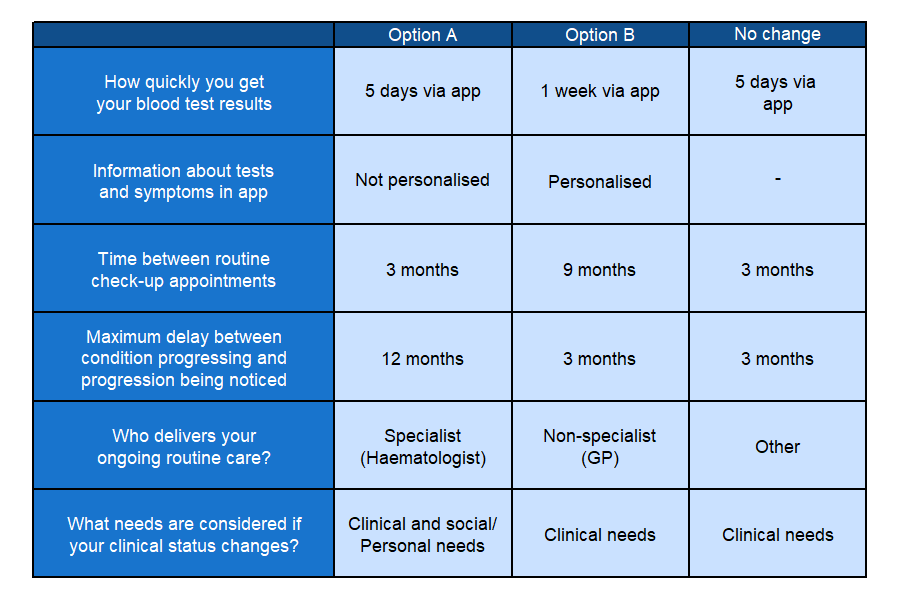 | | Option A | Option B | No change |
|---|---|---|---|
| How quickly you get your blood test results | 5 days via app | 1 week via app | 5 days via app |
| Information about tests and symptoms in app | Not personalised | Personalised | - |
| Time between routine check-up appointments | 3 months | 9 months | 3 months |
| Maximum delay between condition progressing and progression being noticed | 12 months | 3 months | 3 months |
| Who delivers your ongoing routine care? | Specialist (Haematologist) | Non-specialist (GP) | Other |
| What needs are considered if your clinical status changes? | Clinical and social/ Personal needs | Clinical needs | Clinical needs |